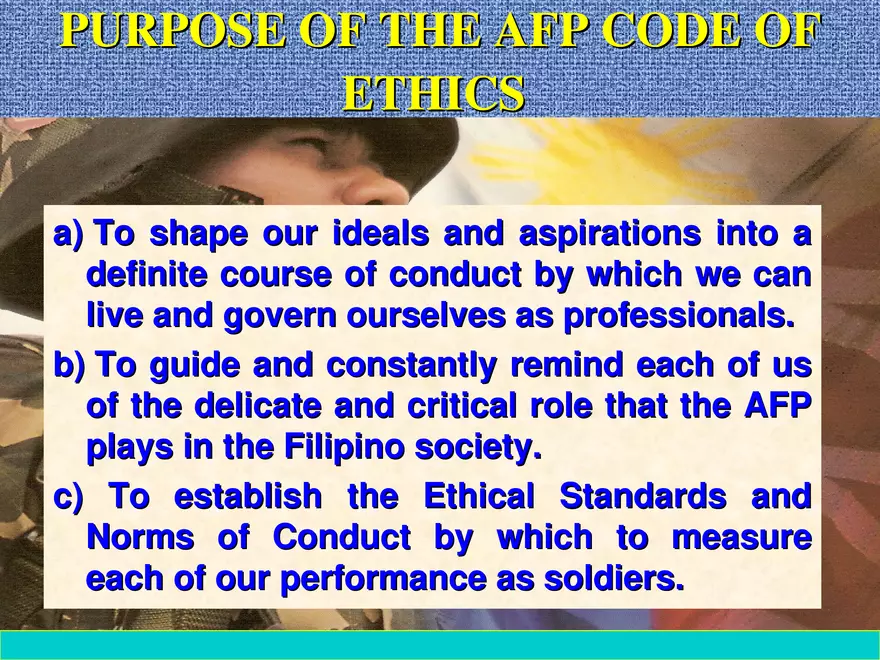 PURPOSE OF THE AFP CODE OF ETHICS

a) To shape our ideals and aspirations into a definite course of conduct by which we can live and govern ourselves as professionals.

b) To guide and constantly remind each of us of the delicate and critical role that the AFP plays in the Filipino society.

c) To establish the Ethical Standards and Norms of Conduct by which to measure each of our performance as soldiers.